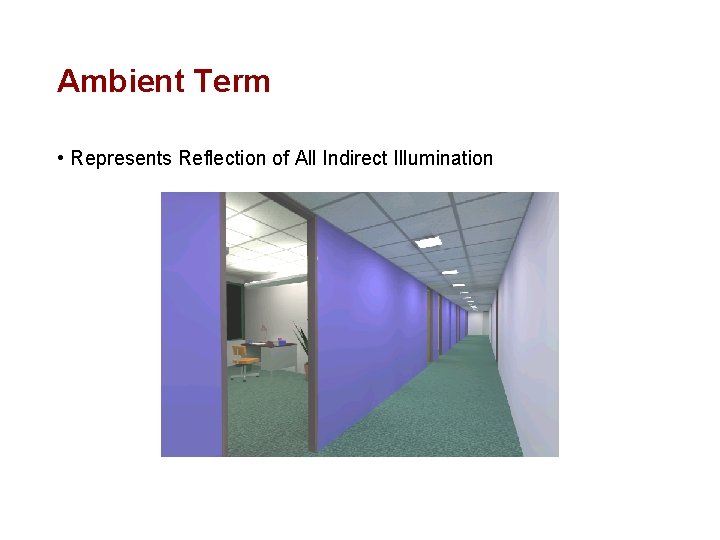 Ambient Term

• Represents Reflection of All Indirect Illumination